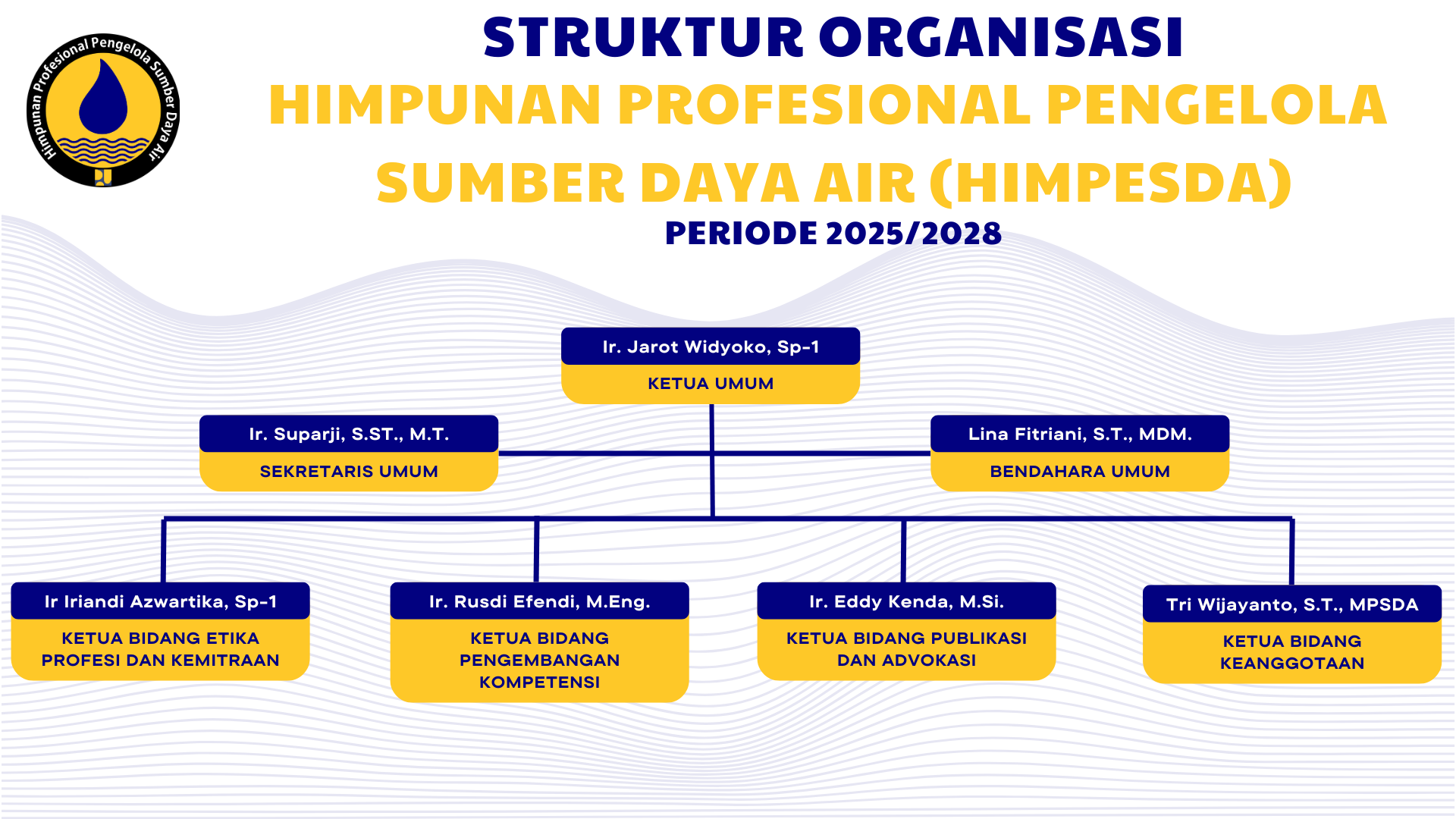 Himpunan Profesional Pengelola Sumber Daya Air

STRUKTUR ORGANISASI

HIMPUNAN PROFESIONAL PENGELOLA SUMBER DAYA AIR (HIMPESDA)

PERIODE 2025/2028

Ir. Jarot Widyoko, Sp-1
KETUA UMUM

Ir. Suparji, S.ST., M.T.
SEKRETARIS UMUM

Lina Fitriani, S.T., MDM.
BENDAHARA UMUM

Ir Iriandi Azwartika, Sp-1
KETUA BIDANG ETIKA PROFESI DAN KEMITRAAN

Ir. Rusdi Efendi, M.Eng.
KETUA BIDANG PENGEMBANGAN KOMPETENSI

Ir. Eddy Kenda, M.Si.
KETUA BIDANG PUBLIKASI DAN ADVOKASI

Tri Wijayanto, S.T., MPSDA
KETUA BIDANG KEANGGOTAAN